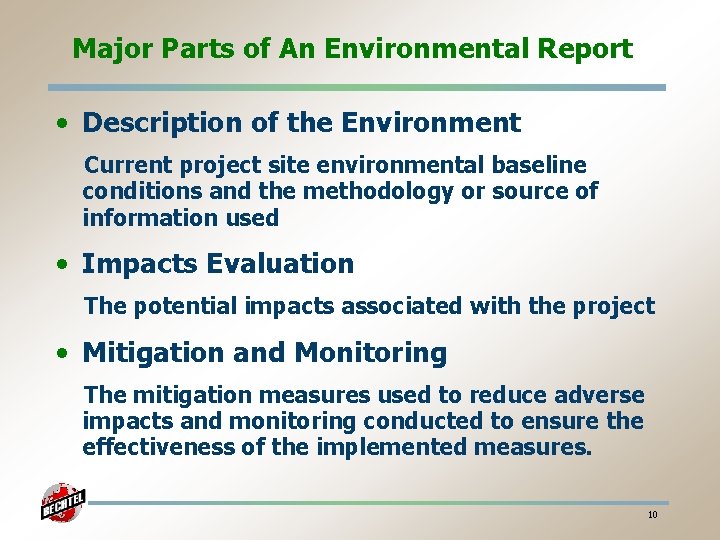 Major Parts of An Environmental Report

• Description of the Environment

Current project site environmental baseline conditions and the methodology or source of information used

• Impacts Evaluation

The potential impacts associated with the project

• Mitigation and Monitoring

The mitigation measures used to reduce adverse impacts and monitoring conducted to ensure the effectiveness of the implemented measures.

BECHTEL

10